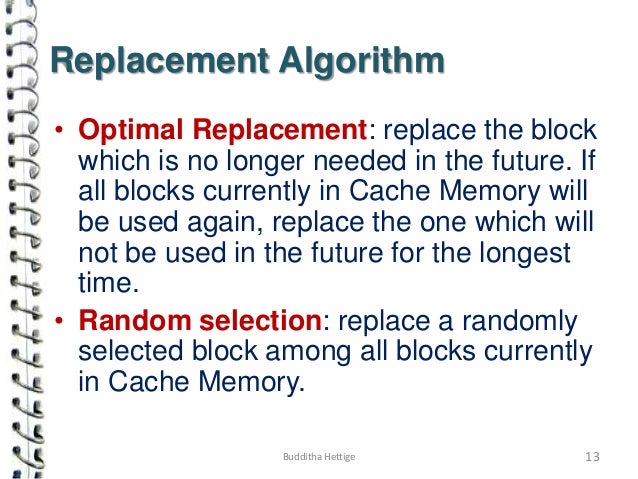 Replacement Algorithm

• Optimal Replacement: replace the block which is no longer needed in the future. If all blocks currently in Cache Memory will be used again, replace the one which will not be used in the future for the longest time.

• Random selection: replace a randomly selected block among all blocks currently in Cache Memory.

Budditha Hettige

13